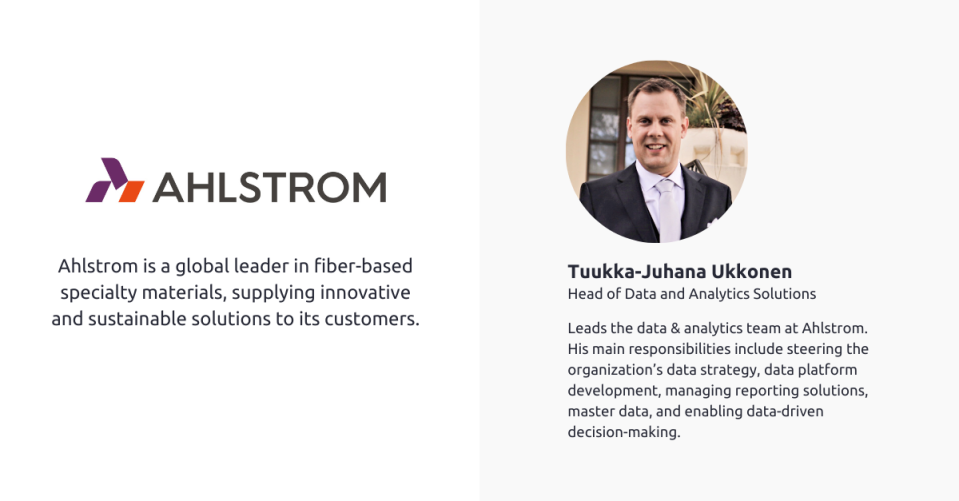 AHLSTROM

Ahlstrom is a global leader in fiber-based specialty materials, supplying innovative and sustainable solutions to its customers.

Tuukka-Juhana Ukkonen
Head of Data and Analytics Solutions

Leads the data & analytics team at Ahlstrom. His main responsibilities include steering the organization's data strategy, data platform development, managing reporting solutions, master data, and enabling data-driven decision-making.